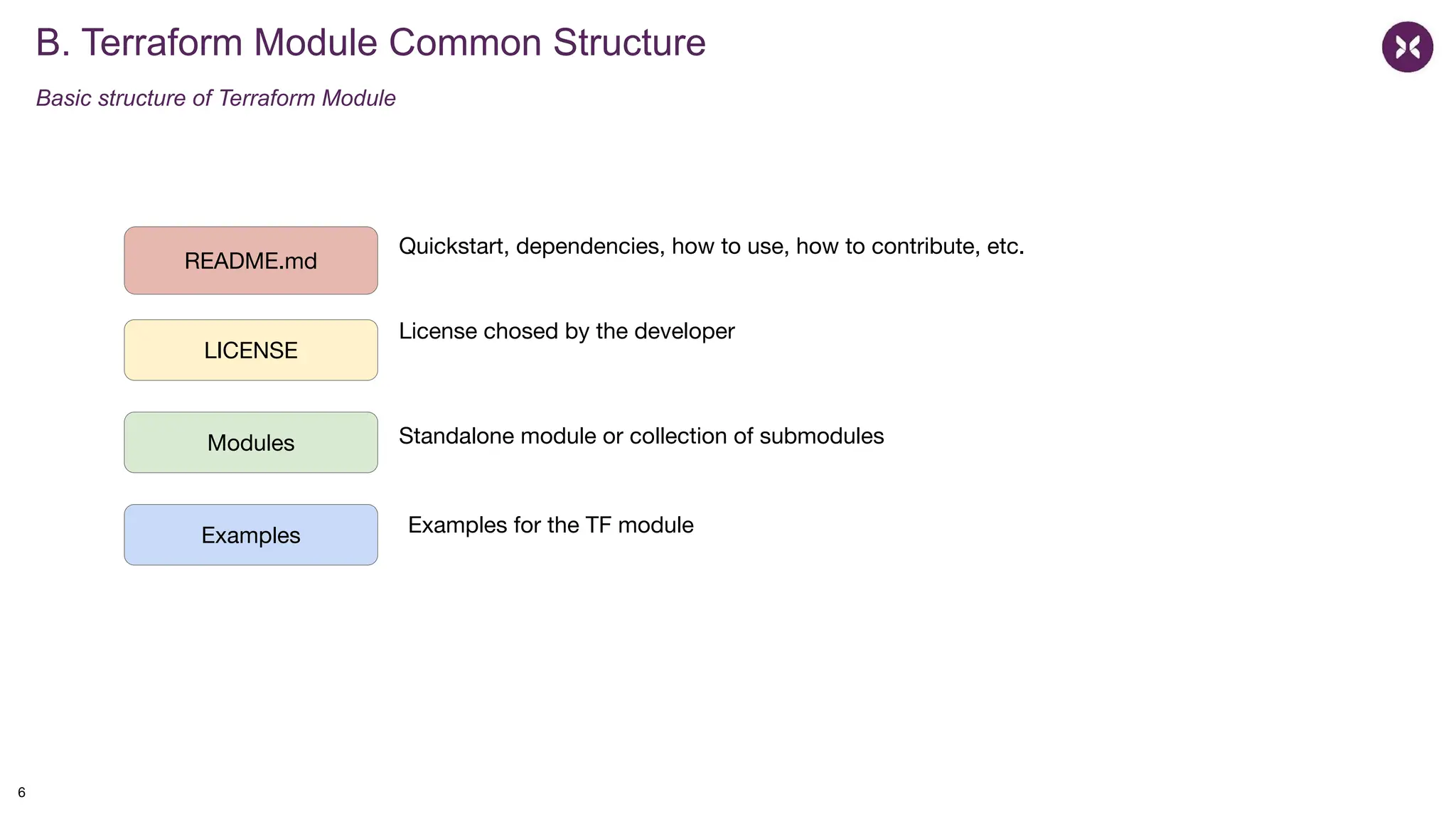 B. Terraform Module Common Structure

Basic structure of Terraform Module

README.md

Quickstart, dependencies, how to use, how to contribute, etc.

LICENSE

License chosed by the developer

Modules

Standalone module or collection of submodules

Examples

Examples for the TF module

6